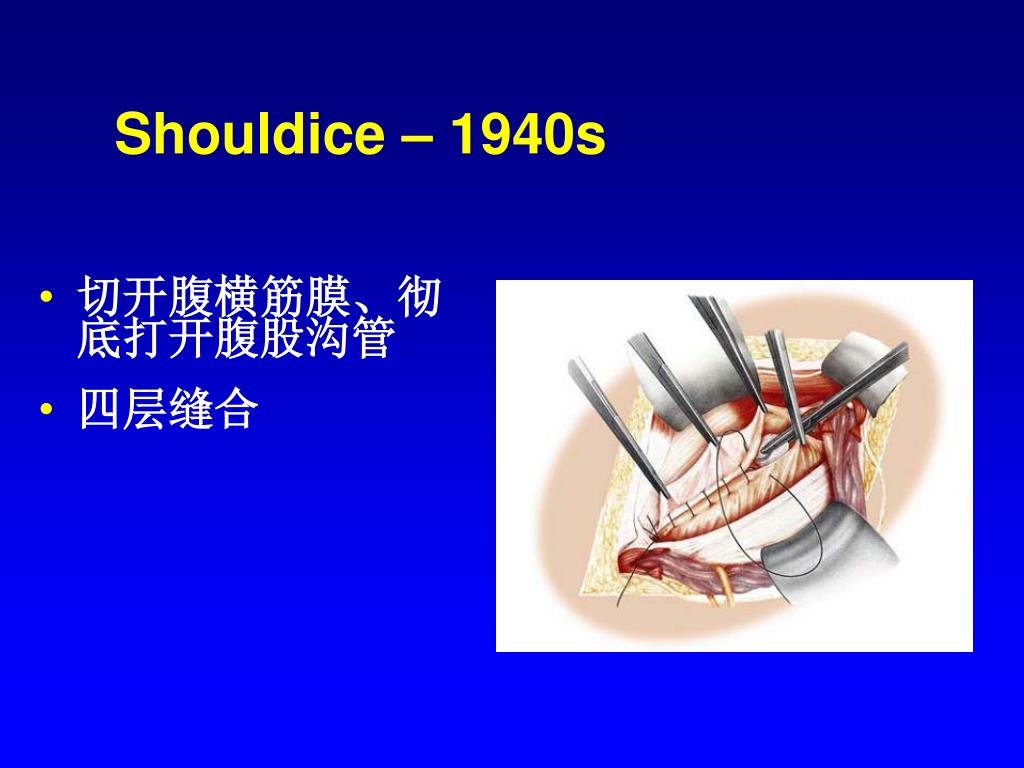 Shouldice – 1940s

• 切开腹横筋膜、彻底打开腹股沟管
• 四层缝合